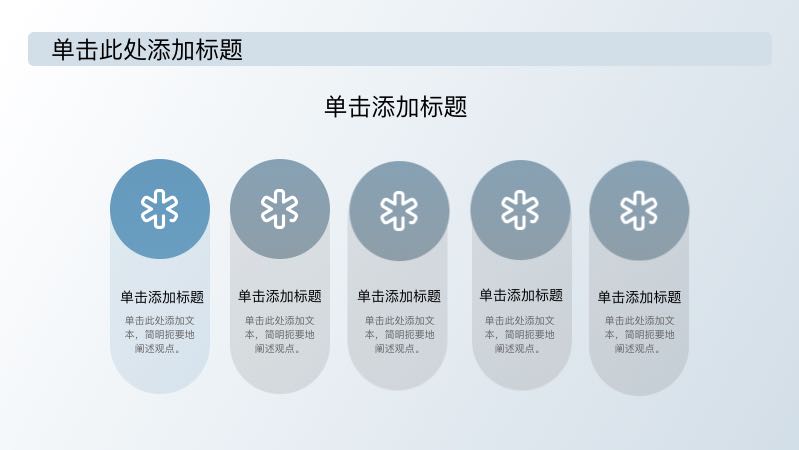 单击此处添加标题

单击添加标题

单击添加标题

单击此处添加文本，简明扼要地阐述观点。

单击添加标题

单击此处添加文本，简明扼要地阐述观点。

单击添加标题

单击此处添加文本，简明扼要地阐述观点。

单击添加标题

单击此处添加文本，简明扼要地阐述观点。

单击添加标题

单击此处添加文本，简明扼要地阐述观点。